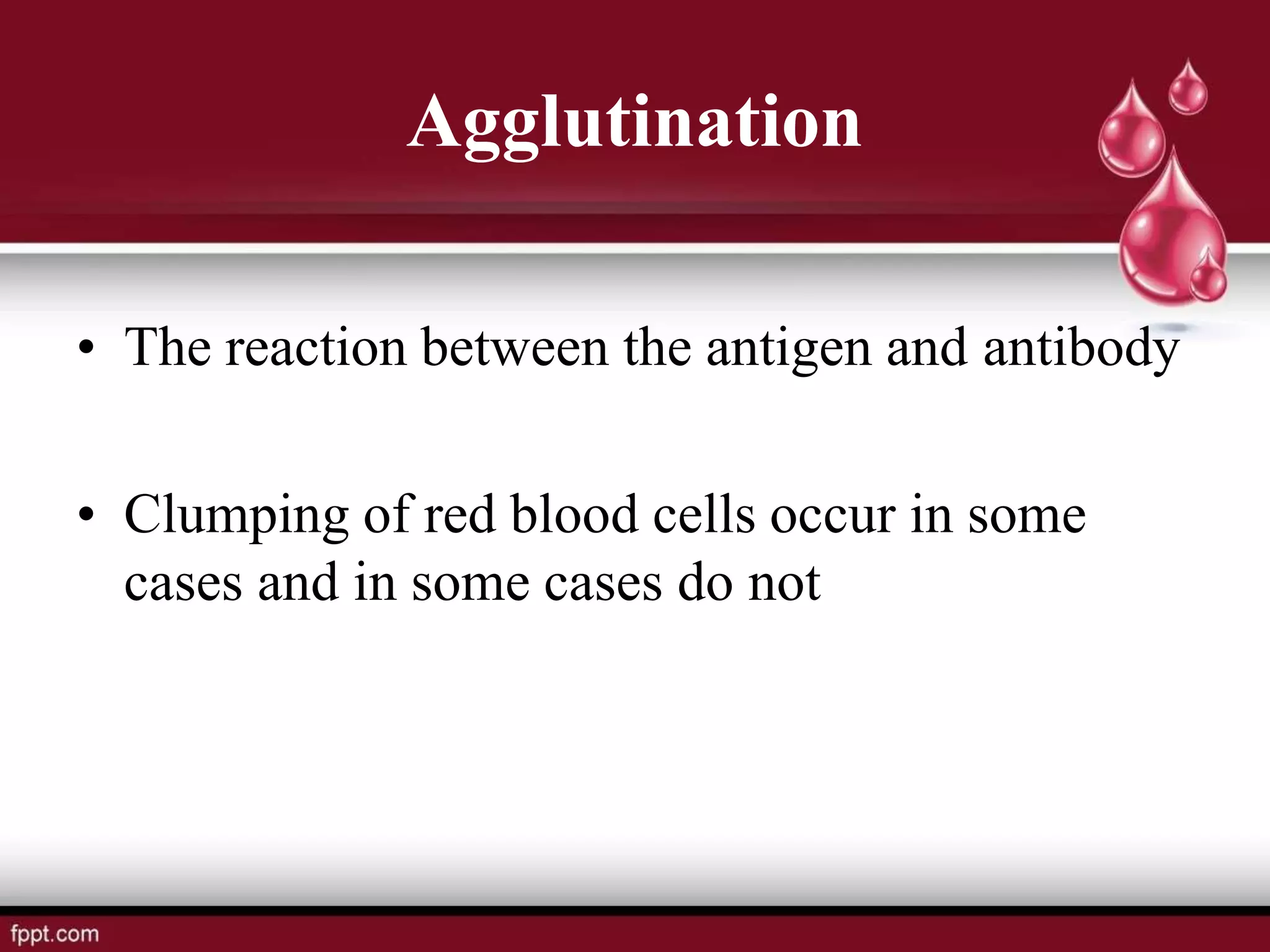 Agglutination

• The reaction between the antigen and antibody

• Clumping of red blood cells occur in some cases and in some cases do not

fppt.com